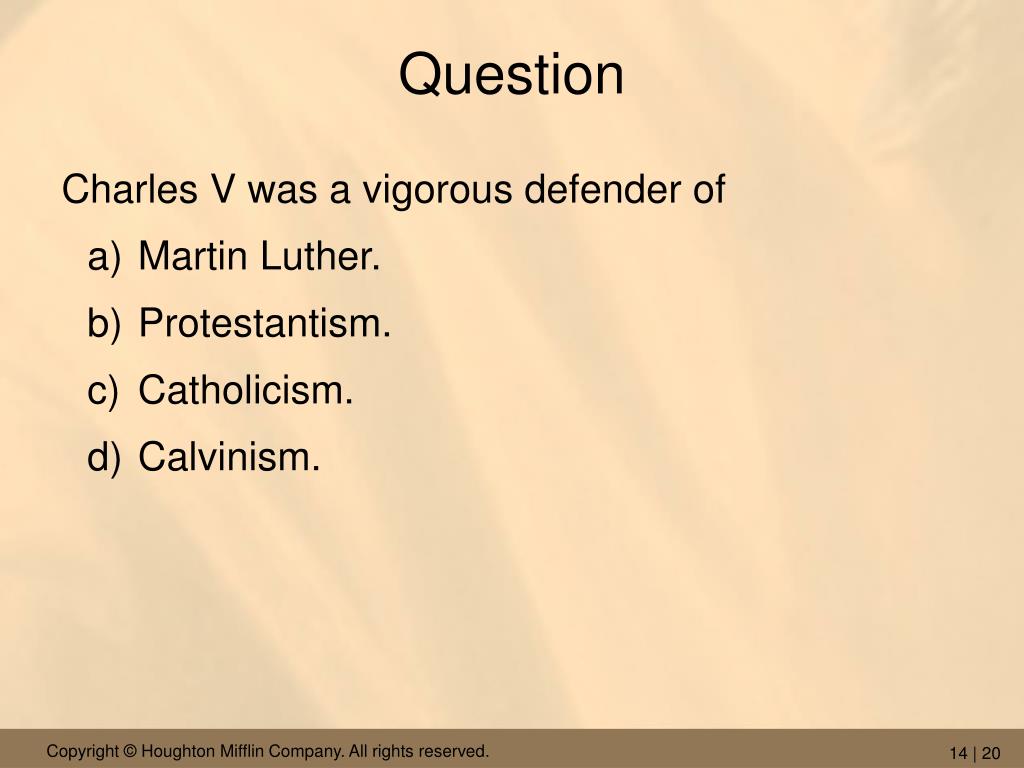 Question

Charles V was a vigorous defender of

a) Martin Luther.

b) Protestantism.

c) Catholicism.

d) Calvinism.

Copyright © Houghton Mifflin Company. All rights reserved.

14 | 20